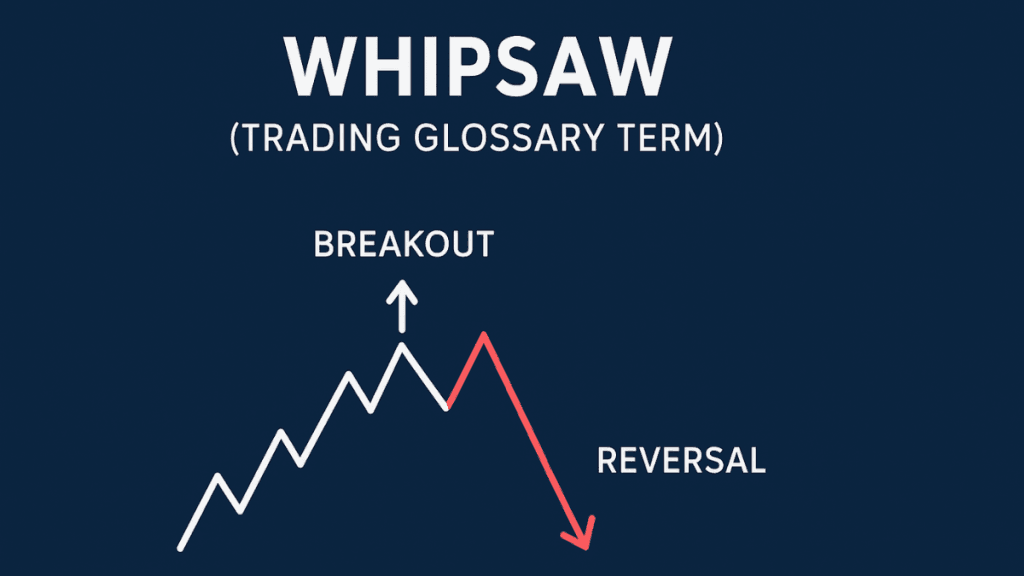 WHIPSAW
(TRADING GLOSSARY TERM)

BREAKOUT

REVERSAL